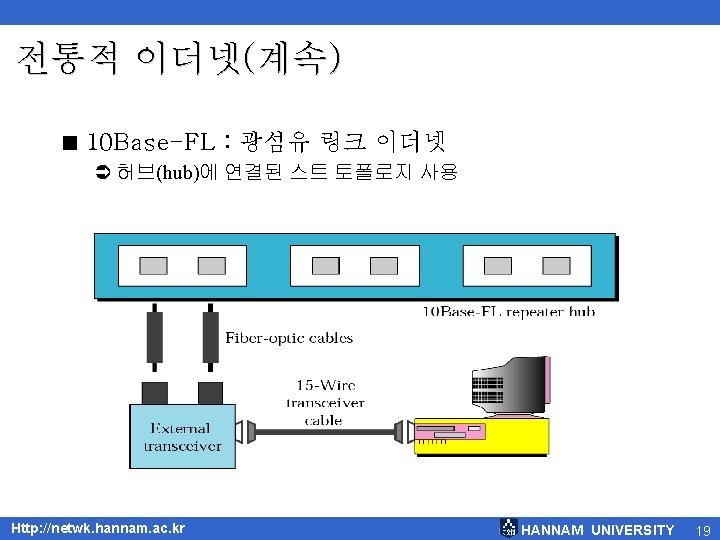 전통적 이더넷(계속)

■ 10Base-FL : 광섬유 링크 이더넷

➲ 허브(hub)에 연결된 스트 토폴로지 사용

10Base-FL repeater hub

Fiber-optic cables

15-Wire transceiver cable

External transceiver

Http://netwk.hannam.ac.kr

HANNAM UNIVERSITY 19